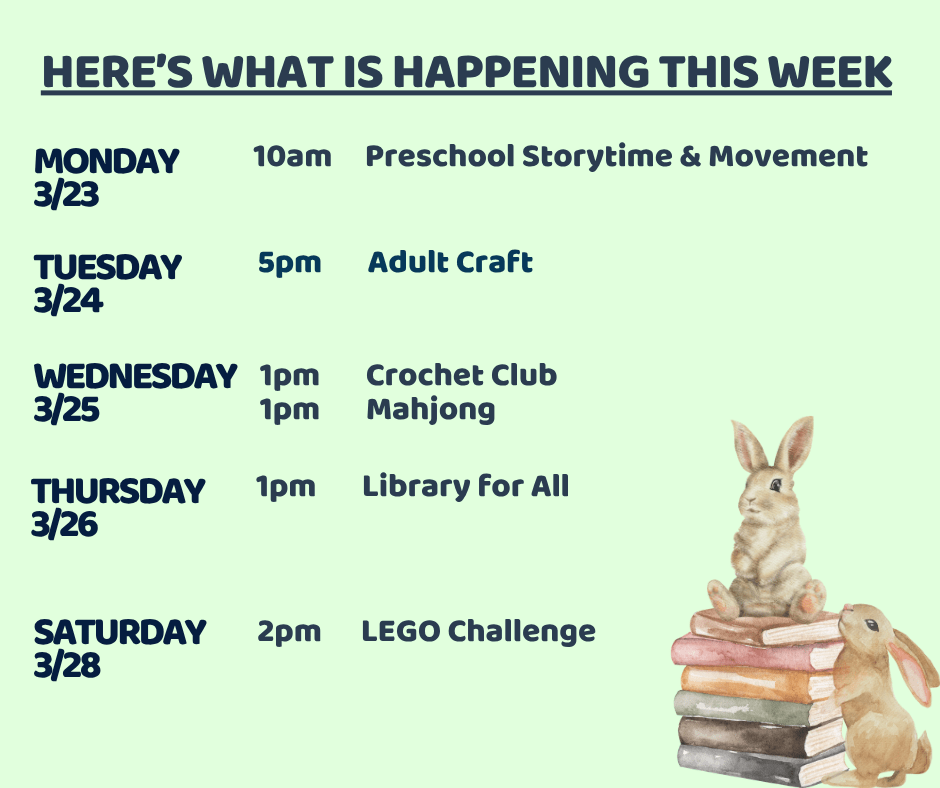 HERE'S WHAT IS HAPPENING THIS WEEK

MONDAY 3/23 10am Preschool Storytime & Movement

TUESDAY 3/24 5pm Adult Craft

WEDNESDAY 3/25 1pm Crochet Club
1pm Mahjong

THURSDAY 3/26 1pm Library for All

SATURDAY 3/28 2pm LEGO Challenge